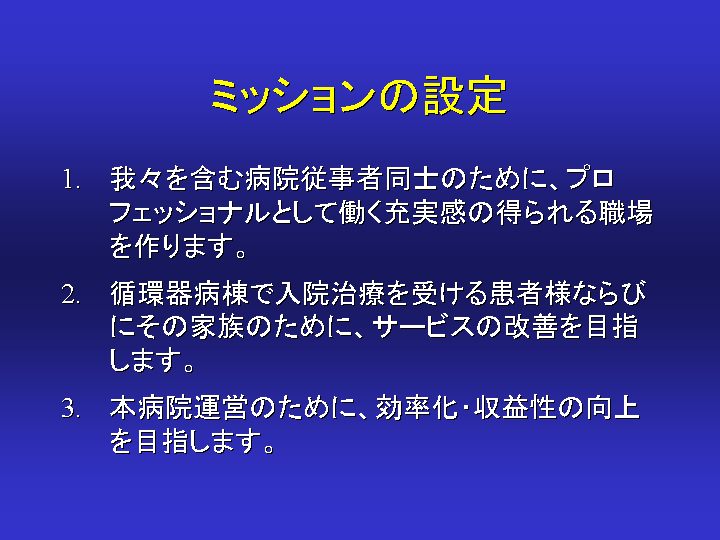 ミッションの設定

1. 我々を含む病院従事者同士のために、プロフェッショナルとして働く充実感の得られる職場を作ります。

2. 循環器病棟で入院治療を受ける患者様ならびにその家族のために、サービスの改善を目指します。

3. 本病院運営のために、効率化・収益性の向上を目指します。